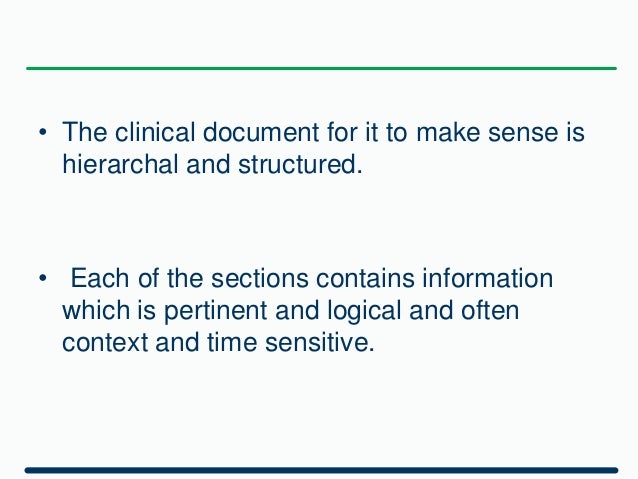 • The clinical document for it to make sense is hierarchal and structured.

• Each of the sections contains information which is pertinent and logical and often context and time sensitive.